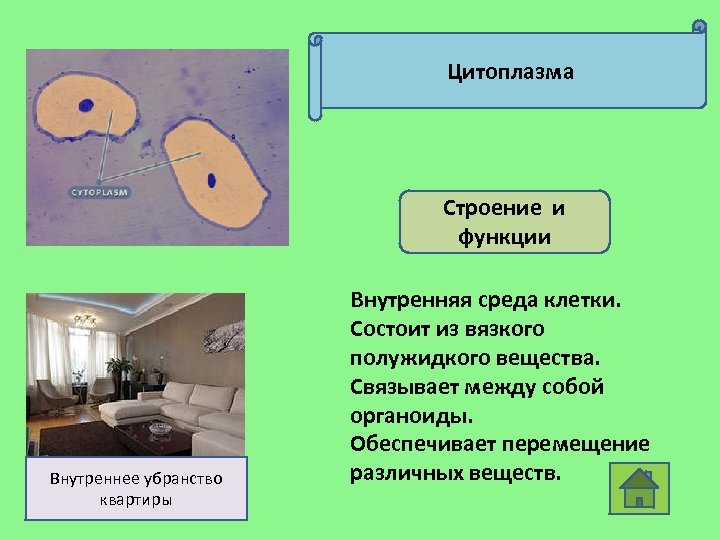 CYTOPLASM

Цитоплазма

Строение и функции

Внутренняя среда клетки. Состоит из вязкого полужидкого вещества. Связывает между собой органоиды. Обеспечивает перемещение различных веществ.

Внутреннее убранство квартиры